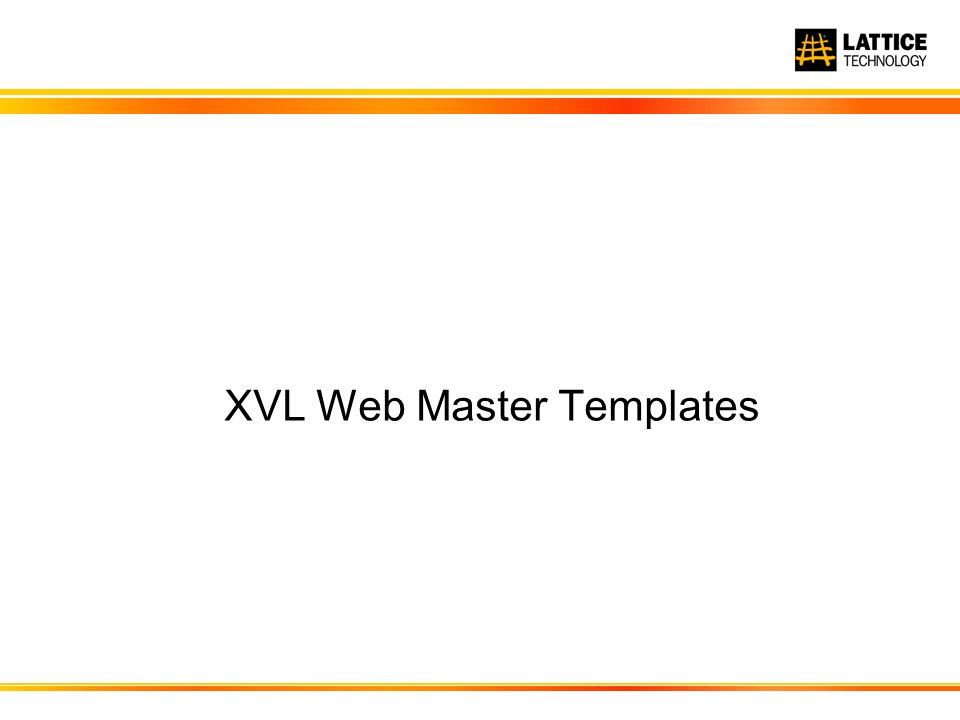 LATTICE
TECHNOLOGY

XVL Web Master Templates